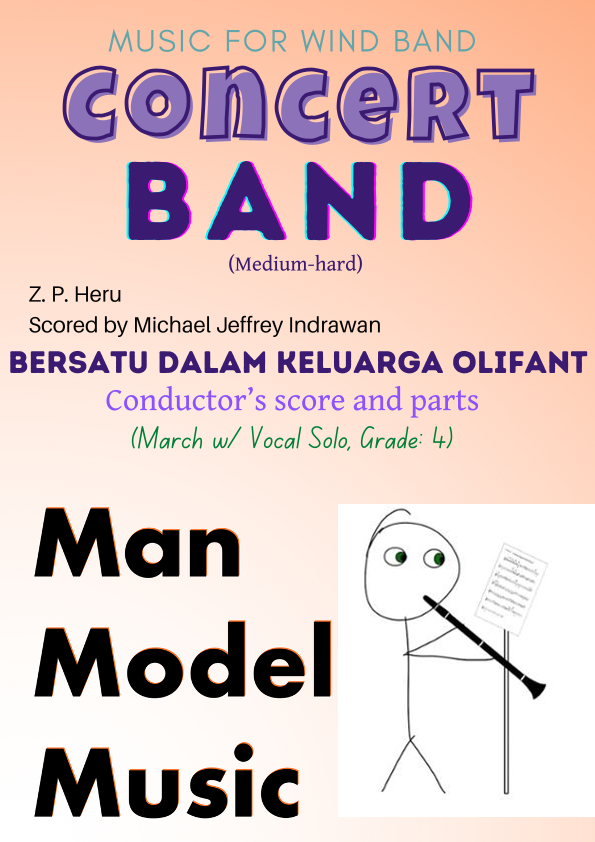 MUSIC FOR WIND BAND
CONCERT
BAND
(Medium-hard)

Z. P. Heru
Scored by Michael Jeffrey Indrawan

BERSATU DALAM KELUARGA OLIFANT
Conductor's score and parts
(March w/ Vocal Solo, Grade: 4)

Man
Model
Music